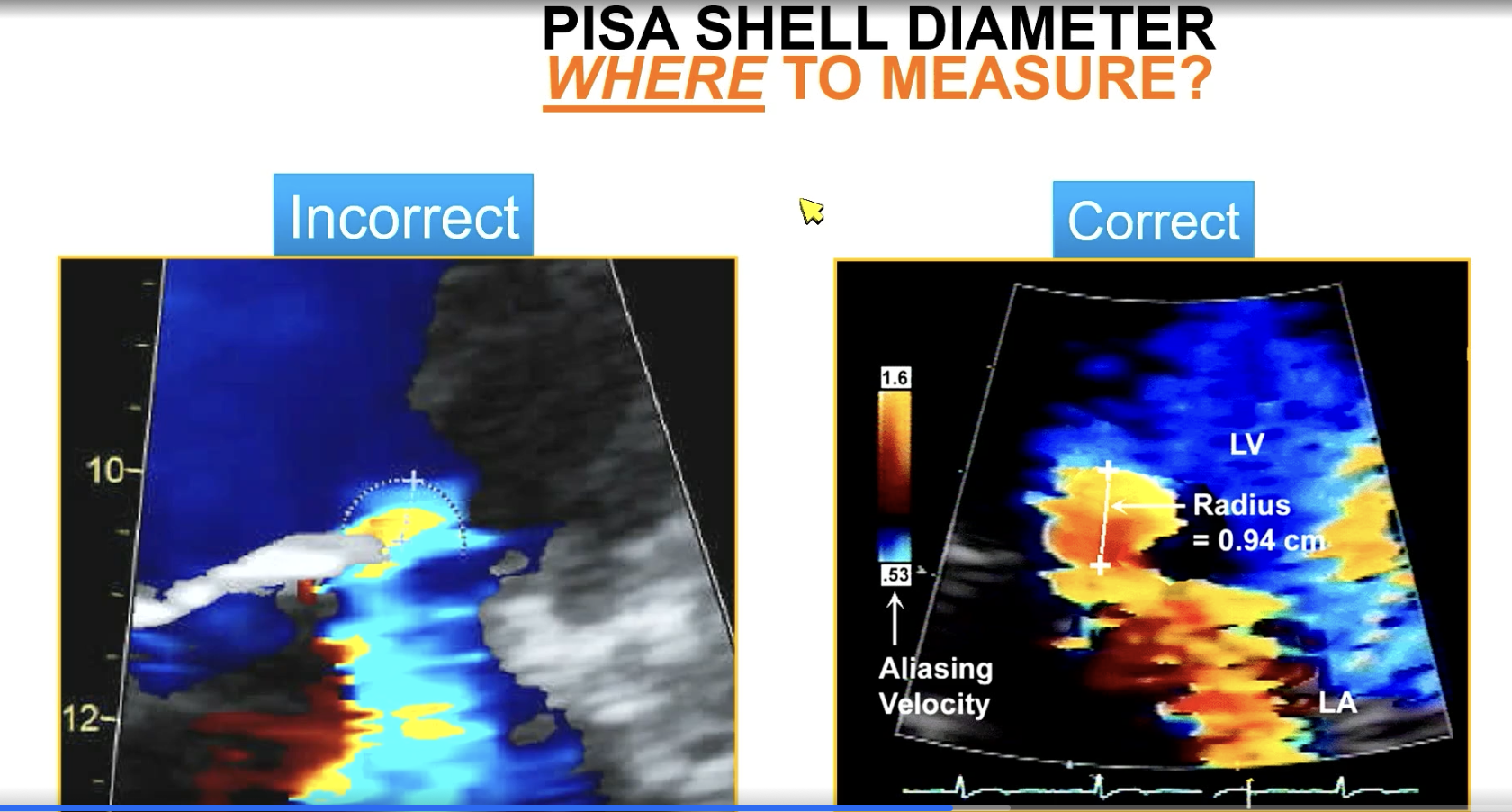 PISA SHELL DIAMETER
WHERE TO MEASURE?

Incorrect

10

12

Correct

1.6

.53

Aliasing Velocity

LV

Radius = 0.94 cm

LA